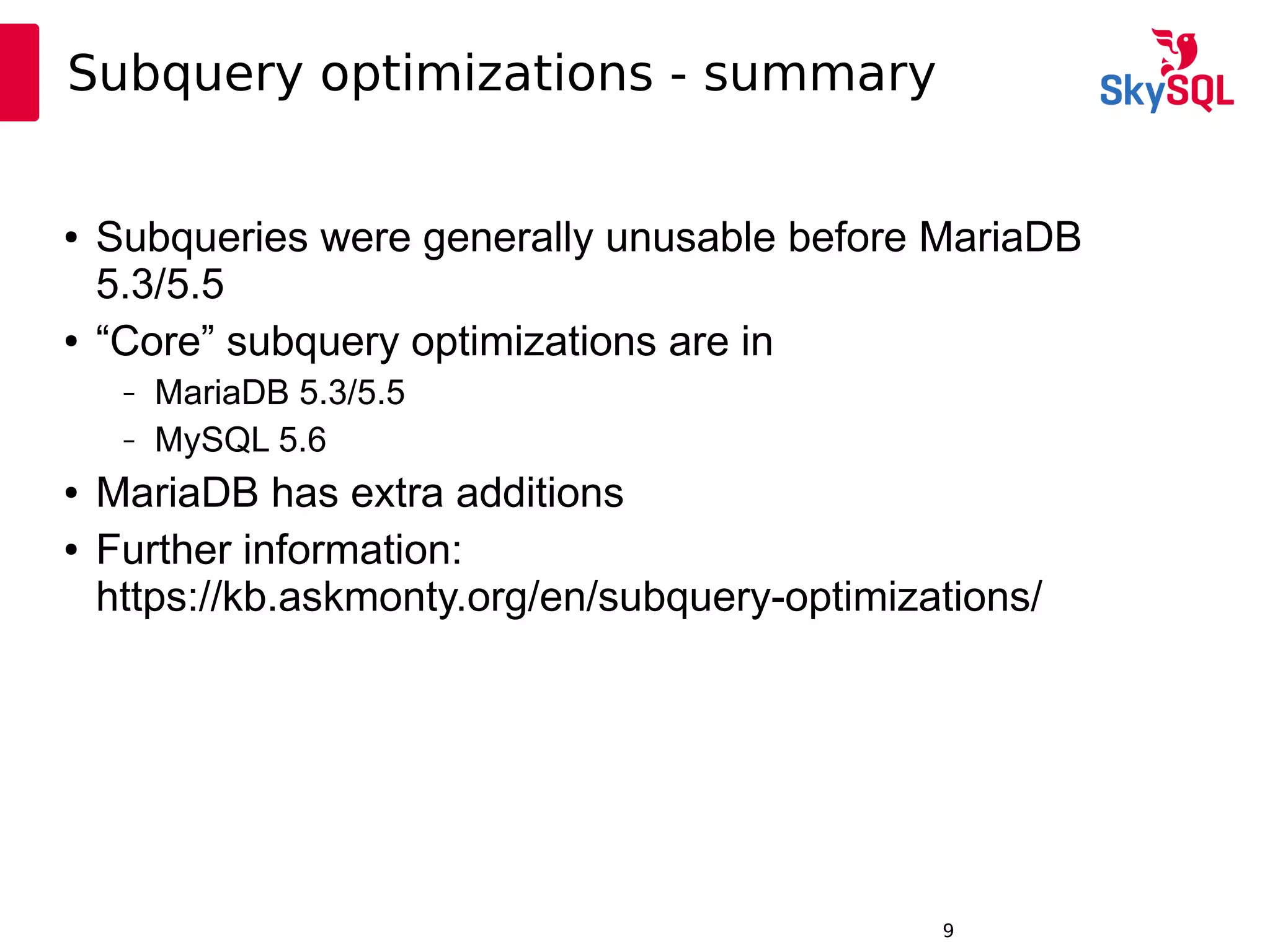 Subquery optimizations - summary

SkySQL

• Subqueries were generally unusable before MariaDB 5.3/5.5
• “Core” subquery optimizations are in
– MariaDB 5.3/5.5
– MySQL 5.6
• MariaDB has extra additions
• Further information: https://kb.askmonty.org/en/subquery-optimizations/

9